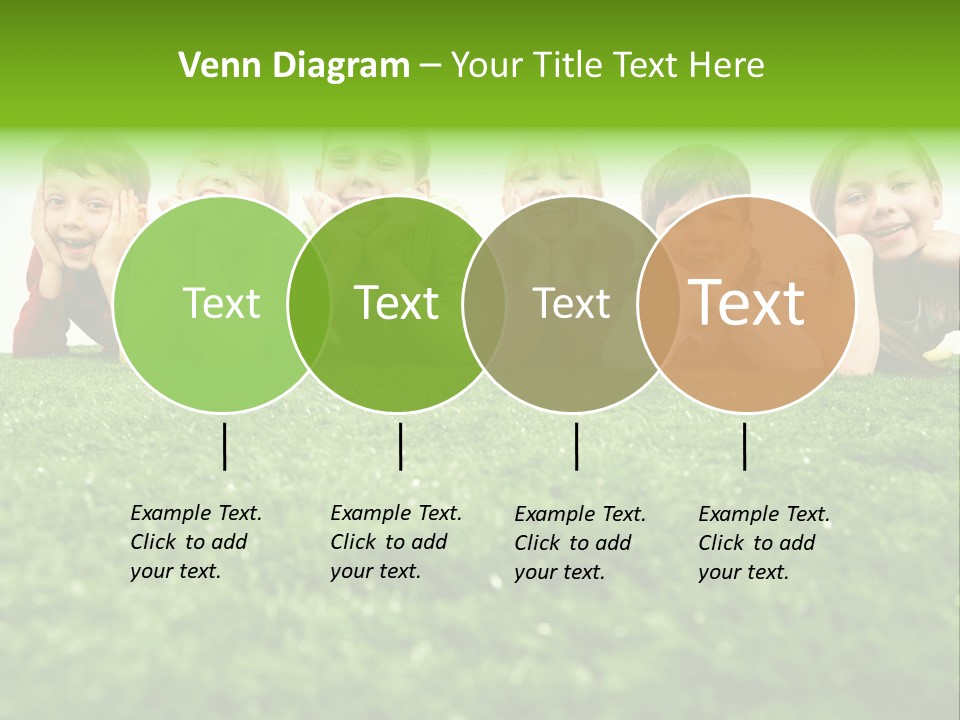 Venn Diagram – Your Title Text Here

Text

Text

Text

Text

Example Text. Click to add your text.

Example Text. Click to add your text.

Example Text. Click to add your text.

Example Text. Click to add your text.